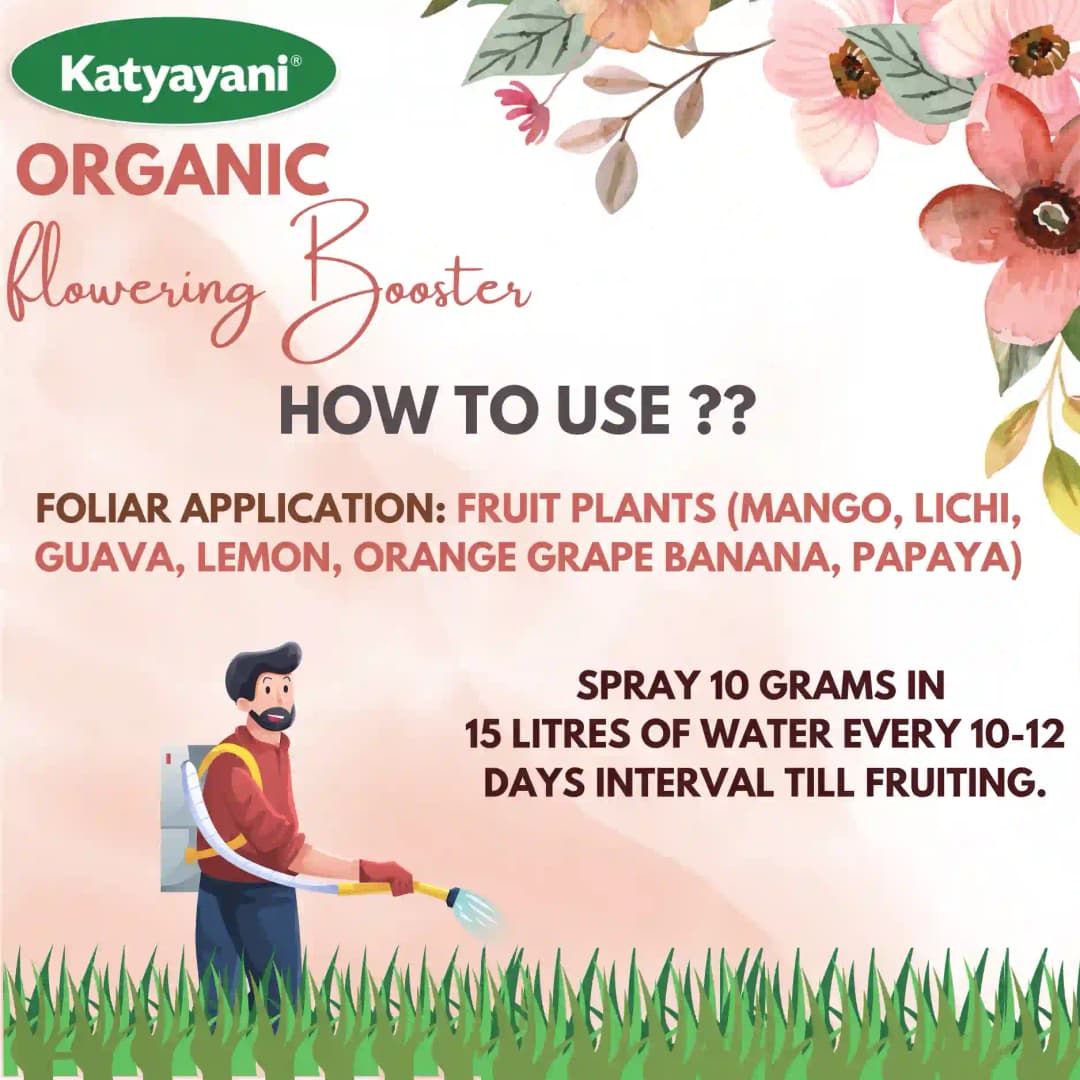 Katyayani®

ORGANIC
flowering Booster

HOW TO USE ??

FOLIAR APPLICATION: FRUIT PLANTS (MANGO, LICHI, GUAVA, LEMON, ORANGE GRAPE BANANA, PAPAYA)

SPRAY 10 GRAMS IN 15 LITRES OF WATER EVERY 10-12 DAYS INTERVAL TILL FRUITING.